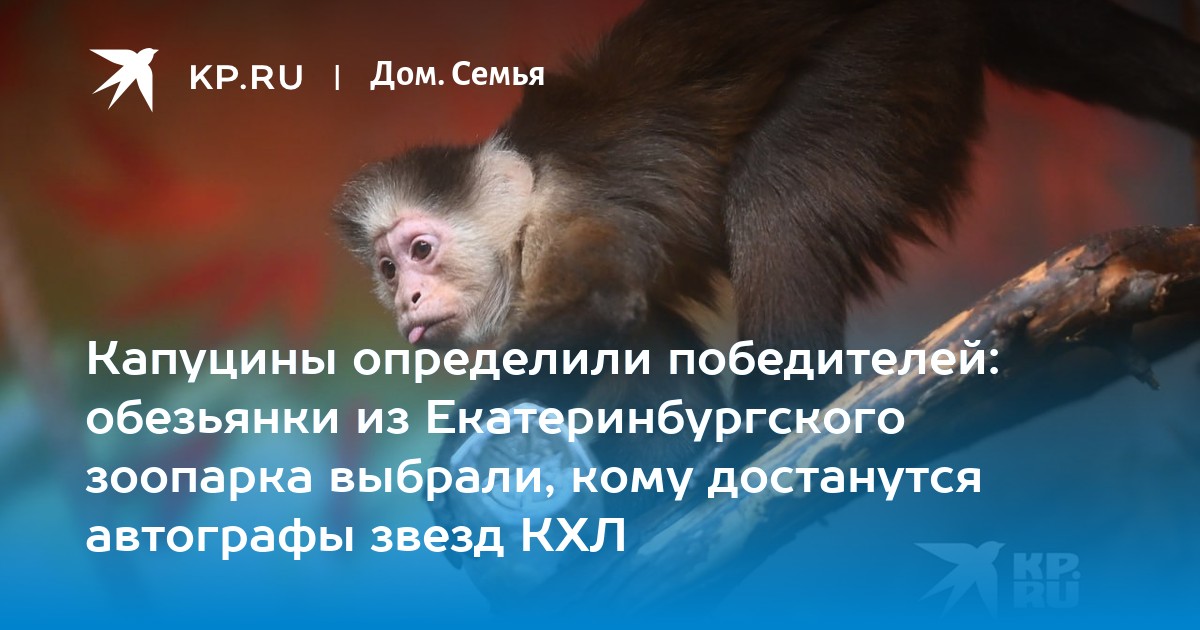 KP.RU | Дом. Семья

Капуцины определили победителей: обезьянки из Екатеринбургского зоопарка выбрали, кому достанутся автографы звезд КХЛ

KP.RU